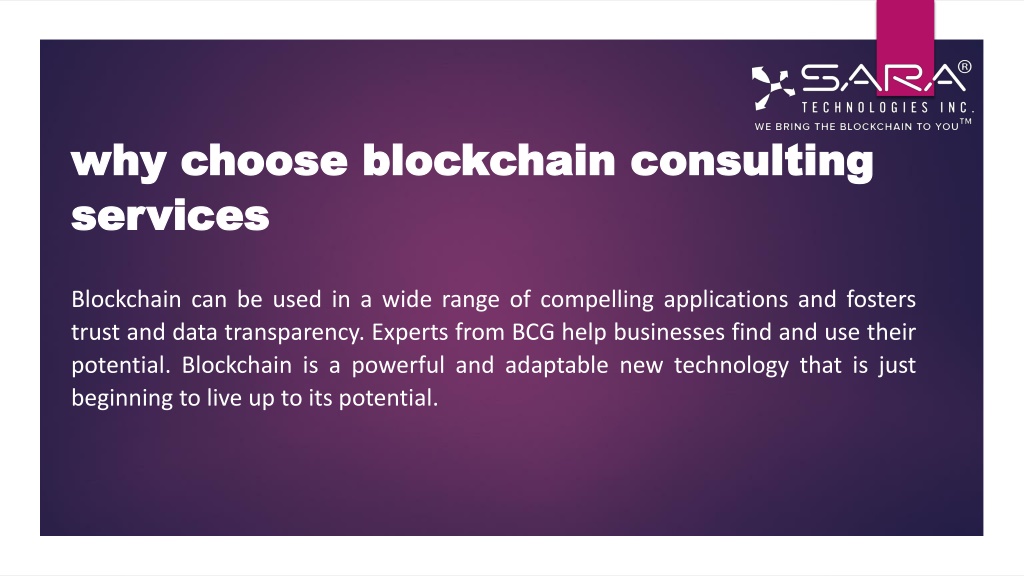 SARA®
TECHNOLOGIES INC.
WE BRING THE BLOCKCHAIN TO YOU™

why choose blockchain consulting services

Blockchain can be used in a wide range of compelling applications and fosters trust and data transparency. Experts from BCG help businesses find and use their potential. Blockchain is a powerful and adaptable new technology that is just beginning to live up to its potential.